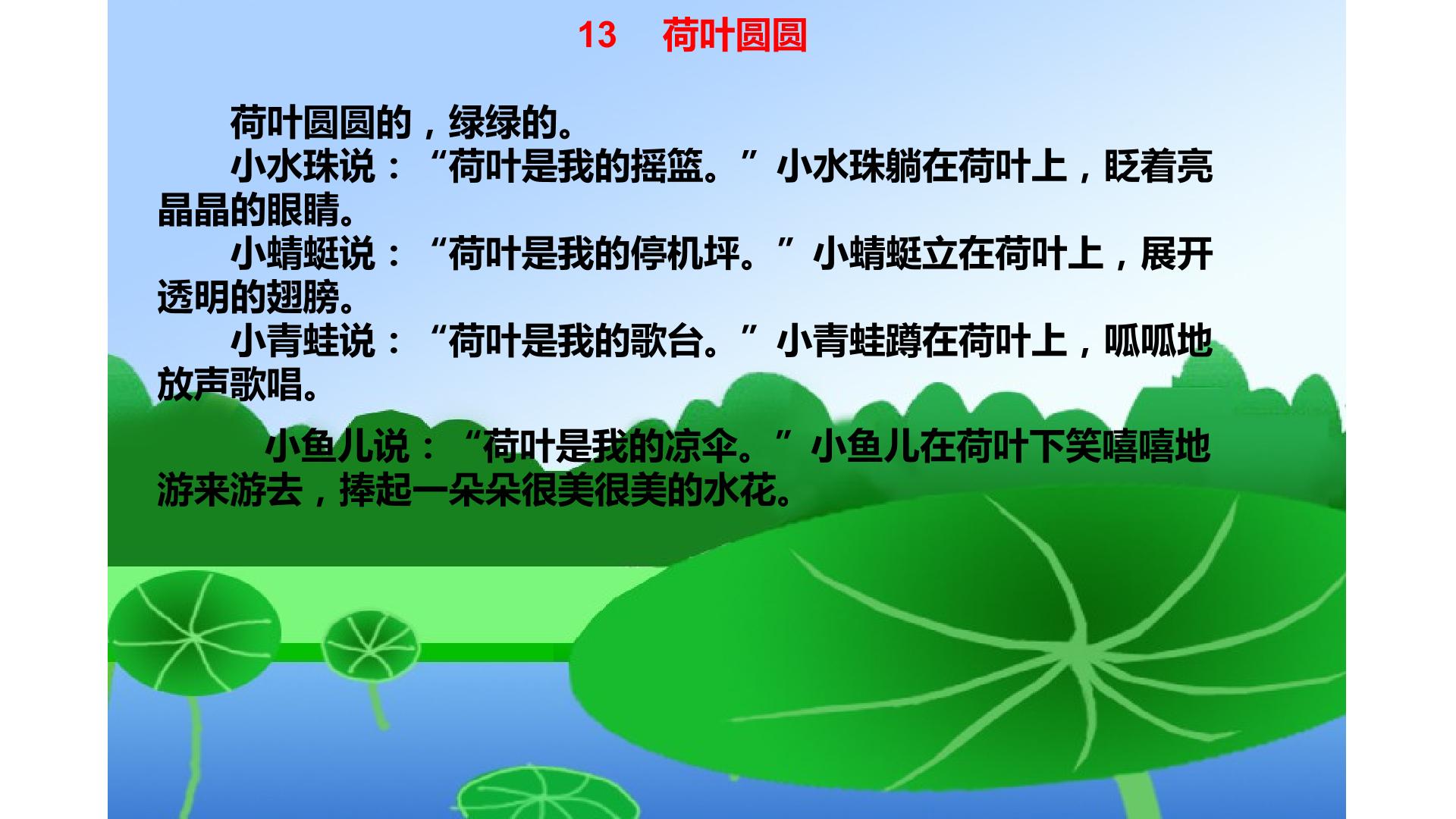 13 荷叶圆圆

荷叶圆圆的，绿绿的。

小水珠说：“荷叶是我的摇篮。”小水珠躺在荷叶上，眨着亮晶晶的眼睛。

小蜻蜓说：“荷叶是我的停机坪。”小蜻蜓立在荷叶上，展开透明的翅膀。

小青蛙说：“荷叶是我的歌台。”小青蛙蹲在荷叶上，呱呱地放声歌唱。

小鱼儿说：“荷叶是我的凉伞。”小鱼儿在荷叶下笑嘻嘻地游来游去，捧起一朵朵很美很美的水花。